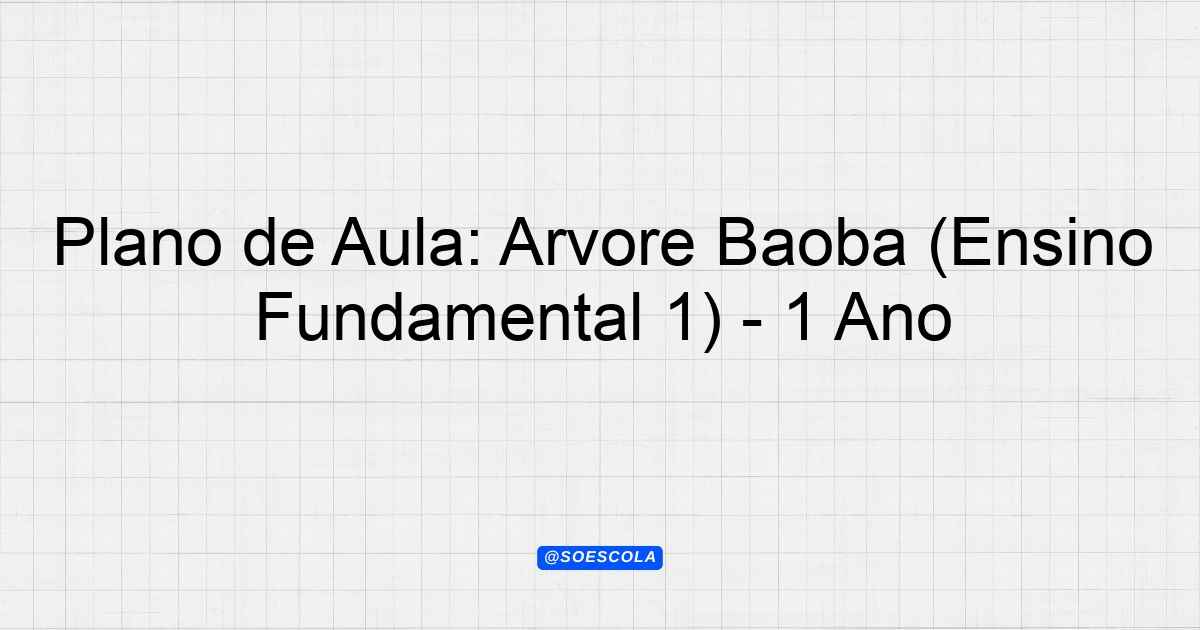 Plano de Aula: Arvore Baoba (Ensino Fundamental 1) - 1 Ano

@SOESCOLA